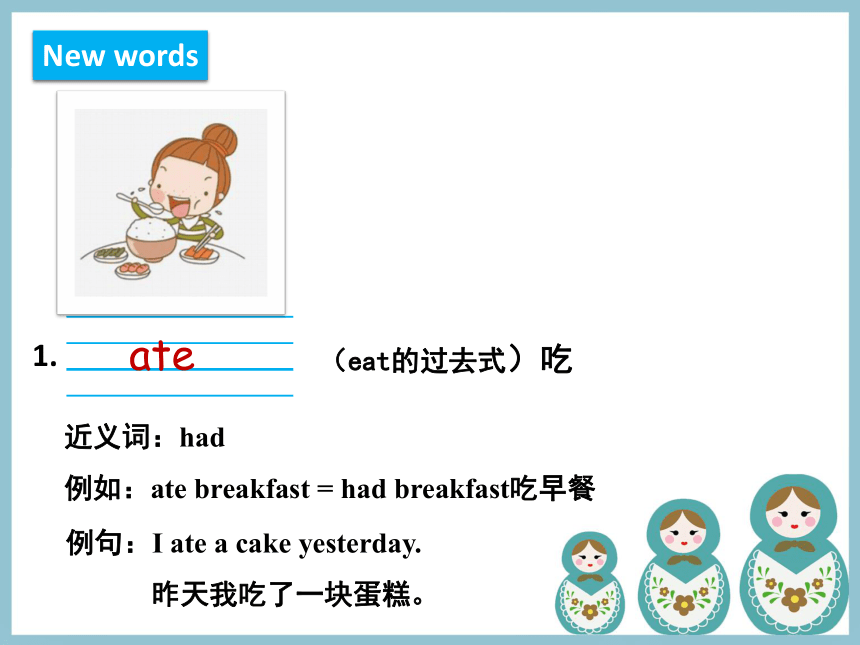 New words

1. ate （eat的过去式）吃

近义词：had

例如：ate breakfast = had breakfast吃早餐

例句：I ate a cake yesterday.

昨天我吃了一块蛋糕。